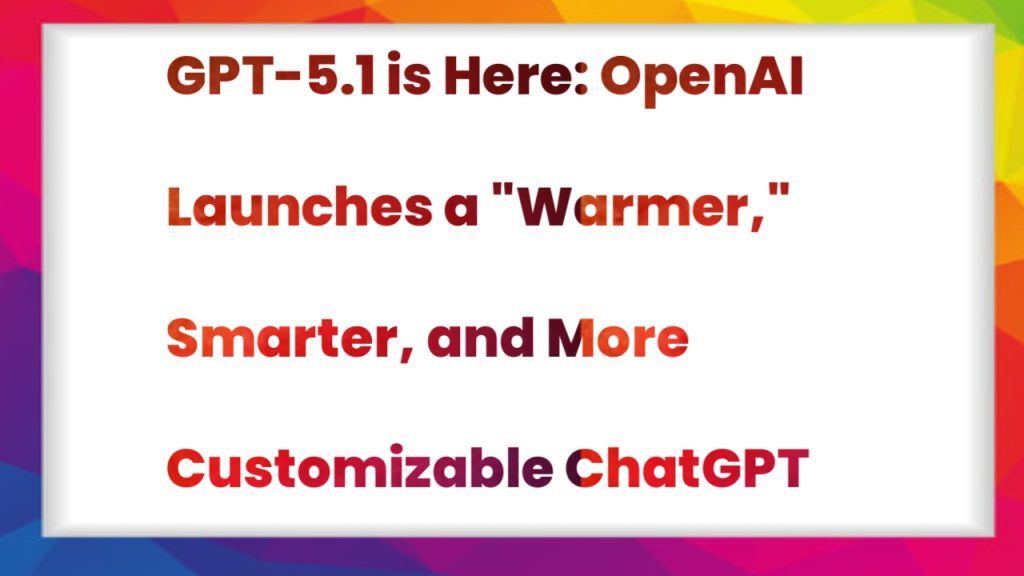 GPT-5.1 is Here: OpenAI Launches a "Warmer," Smarter, and More Customizable ChatGPT